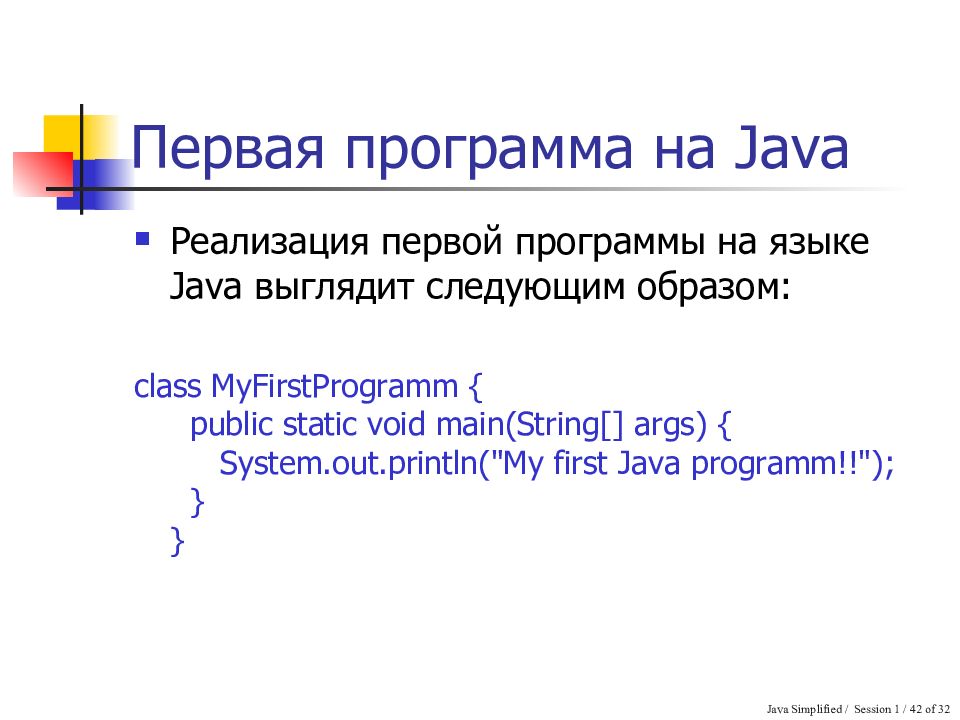 Первая программа на Java

Реализация первой программы на языке Java выглядит следующим образом:

class MyFirstProgramm {
public static void main(String[] args) {
System.out.println("My first Java programm!!");
}
}

Java Simplified / Session 1 / 42 of 32